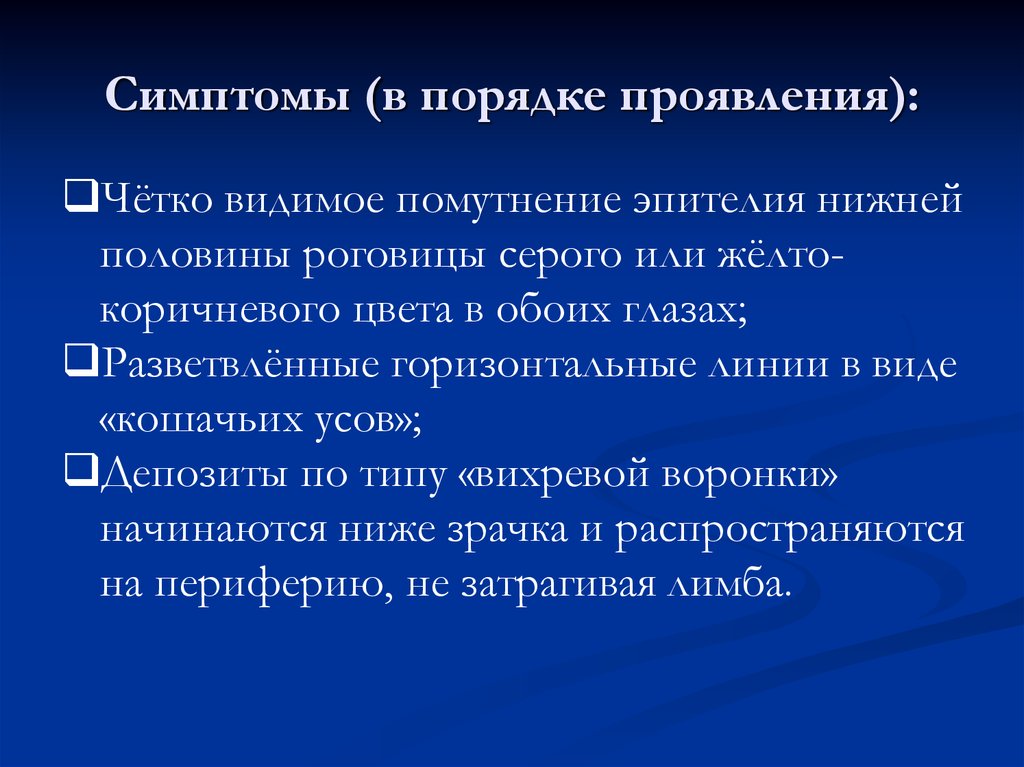 Симптомы (в порядке проявления):

❑Чётко видимое помутнение эпителия нижней половины роговицы серого или жёлто-коричневого цвета в обоих глазах;

❑Разветвлённые горизонтальные линии в виде «кошачьих усов»;

❑Депозиты по типу «вихревой воронки» начинаются ниже зрачка и распространяются на периферию, не затрагивая лимба.